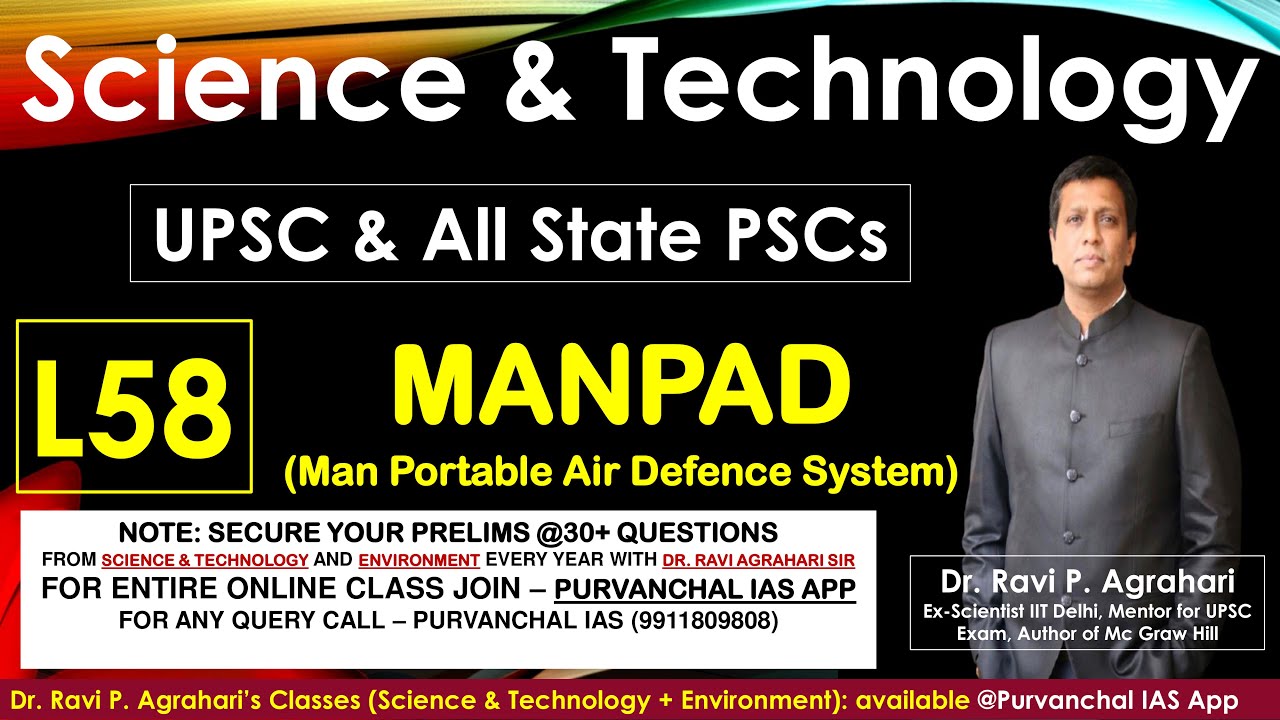 Science & Technology

UPSC & All State PSCs

L58

MANPAD
(Man Portable Air Defence System)

NOTE: SECURE YOUR PRELIMS @30+ QUESTIONS
FROM SCIENCE & TECHNOLOGY AND ENVIRONMENT EVERY YEAR WITH DR. RAVI AGRAHARI SIR
FOR ENTIRE ONLINE CLASS JOIN – PURVANCHAL IAS APP
FOR ANY QUERY CALL – PURVANCHAL IAS (9911809808)

Dr. Ravi P. Agrahari
Ex-Scientist IIT Delhi, Mentor for UPSC Exam, Author of Mc Graw Hill

Dr. Ravi P. Agrahari's Classes (Science & Technology + Environment): available @Purvanchal IAS App